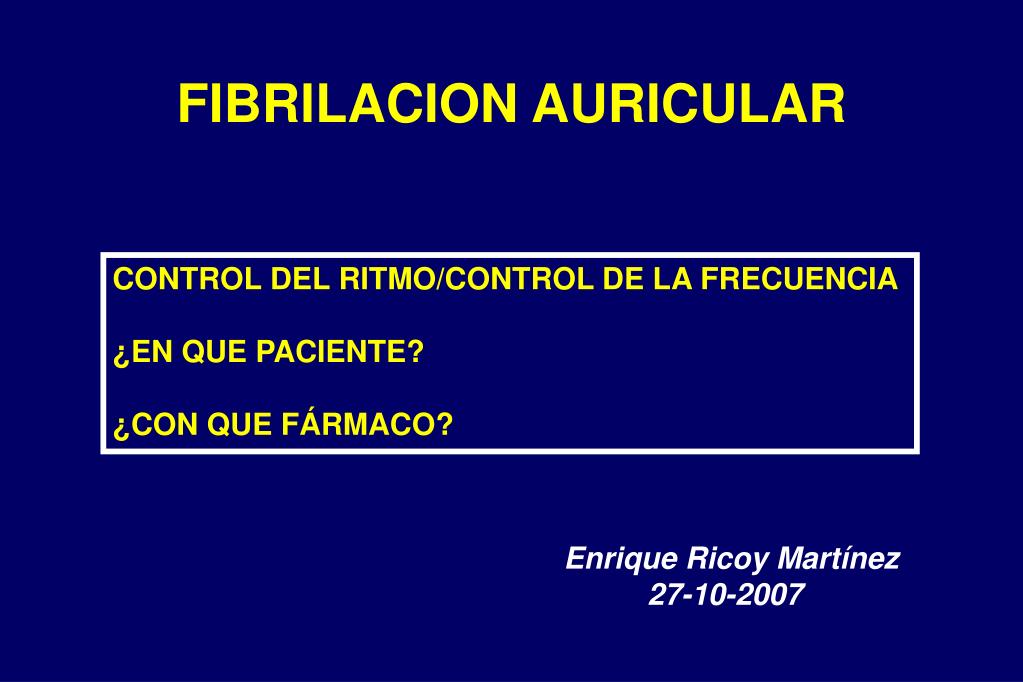 FIBRILACION AURICULAR

CONTROL DEL RITMO/CONTROL DE LA FRECUENCIA

¿EN QUE PACIENTE?

¿CON QUE FÁRMACO?

Enrique Ricoy Martínez
27-10-2007